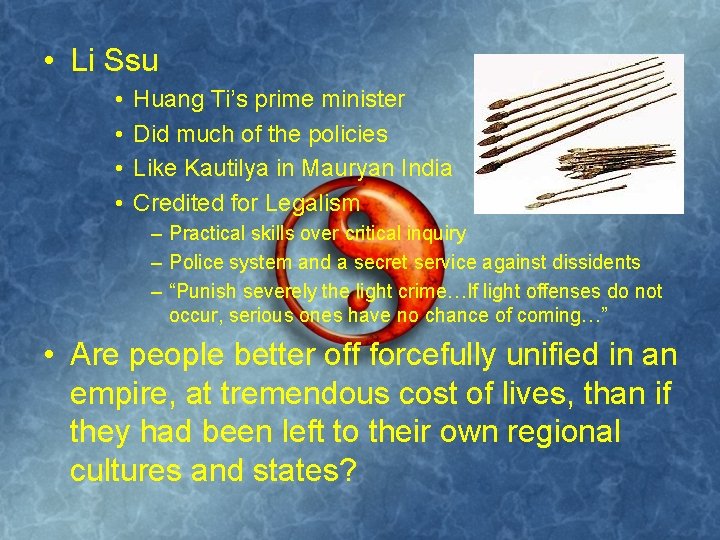 • Li Ssu

• Huang Ti's prime minister
• Did much of the policies
• Like Kautilya in Mauryan India
• Credited for Legalism

– Practical skills over critical inquiry
– Police system and a secret service against dissidents
– "Punish severely the light crime…If light offenses do not occur, serious ones have no chance of coming…"

• Are people better off forcefully unified in an empire, at tremendous cost of lives, than if they had been left to their own regional cultures and states?